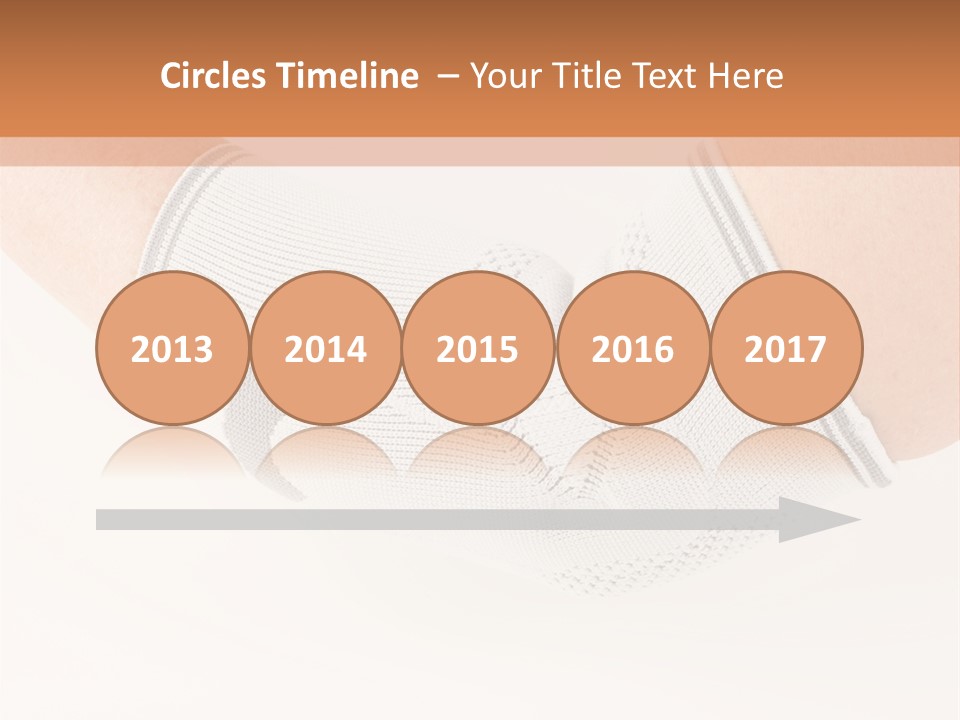 Circles Timeline – Your Title Text Here

2013 2014 2015 2016 2017